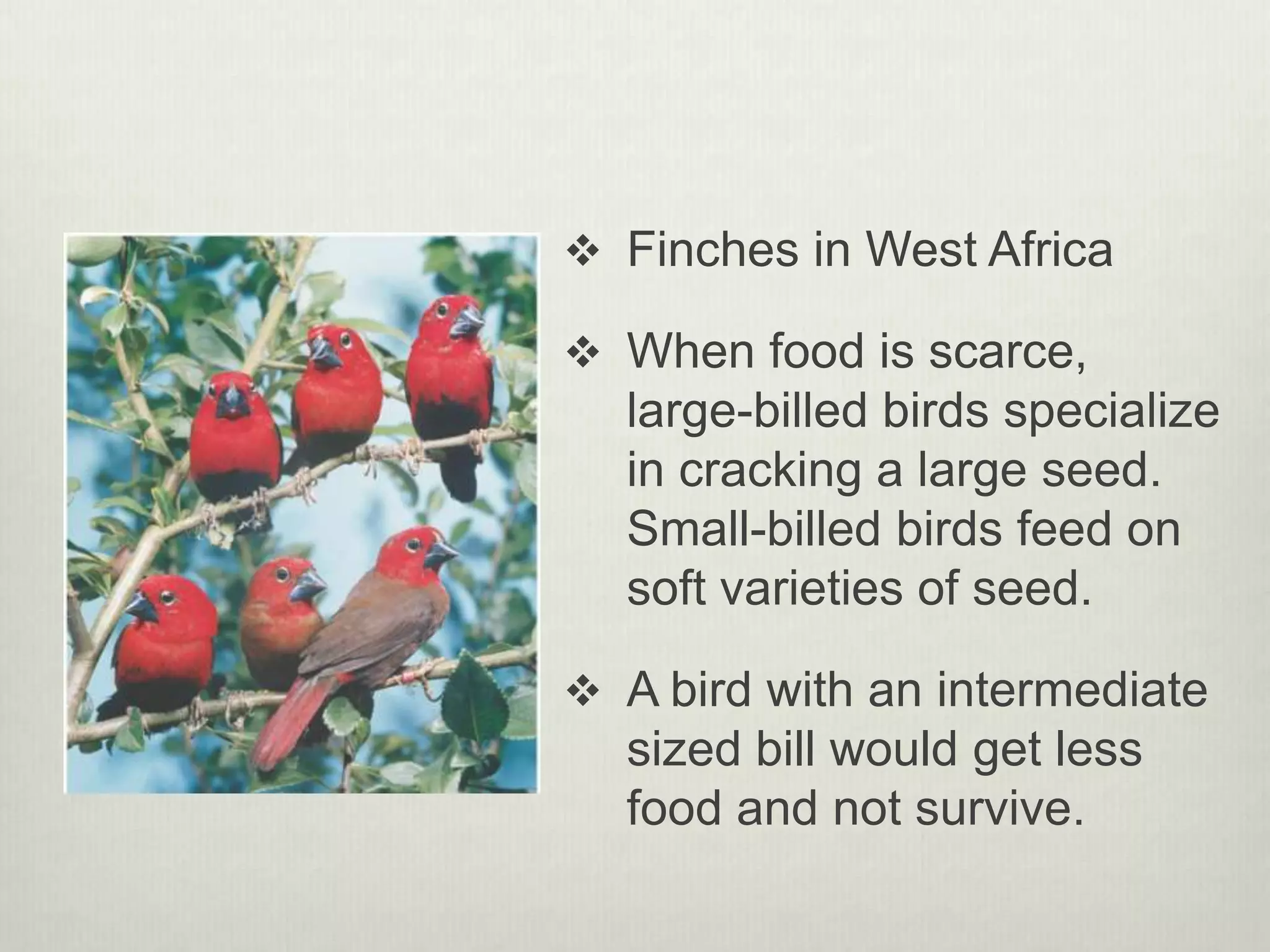 ❖ Finches in West Africa

❖ When food is scarce, large-billed birds specialize in cracking a large seed. Small-billed birds feed on soft varieties of seed.

❖ A bird with an intermediate sized bill would get less food and not survive.